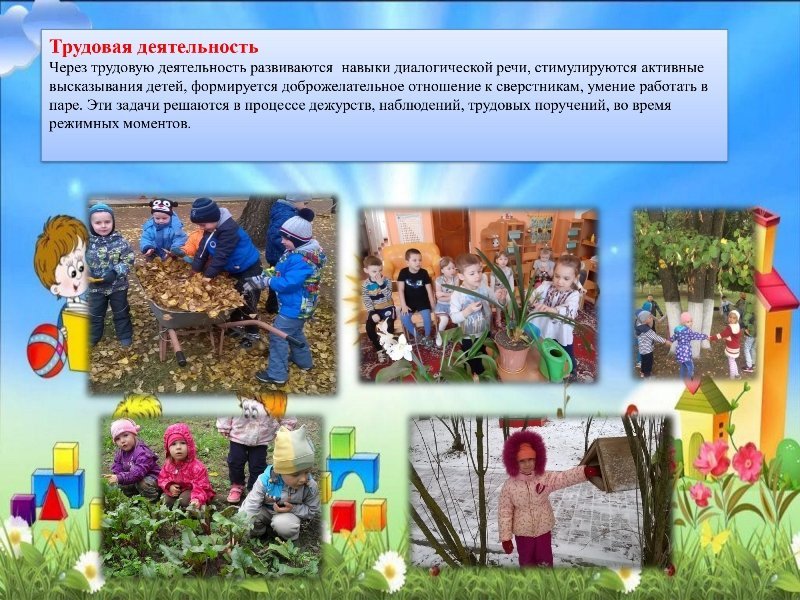 Трудовая деятельность
Через трудовую деятельность развиваются навыки диалогической речи, стимулируются активные высказывания детей, формируется доброжелательное отношение к сверстникам, умение работать в паре. Эти задачи решаются в процессе дежурств, наблюдений, трудовых поручений, во время режимных моментов.